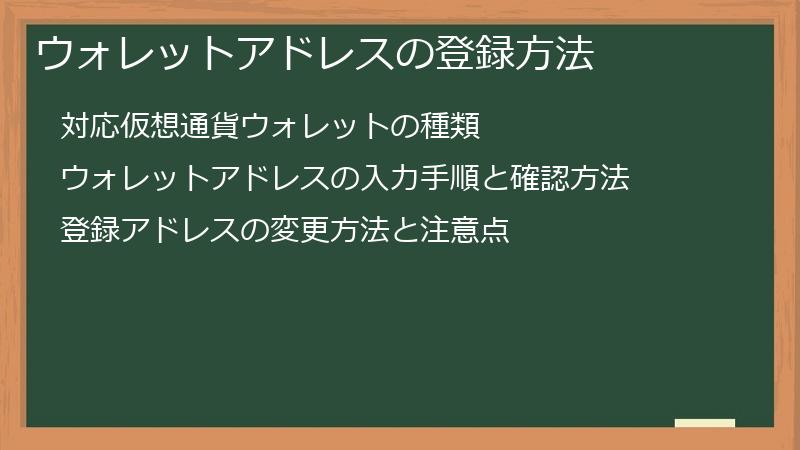 ウォレットアドレスの登録方法

対応仮想通貨ウォレットの種類

ウォレットアドレスの入力手順と確認方法

登録アドレスの変更方法と注意点